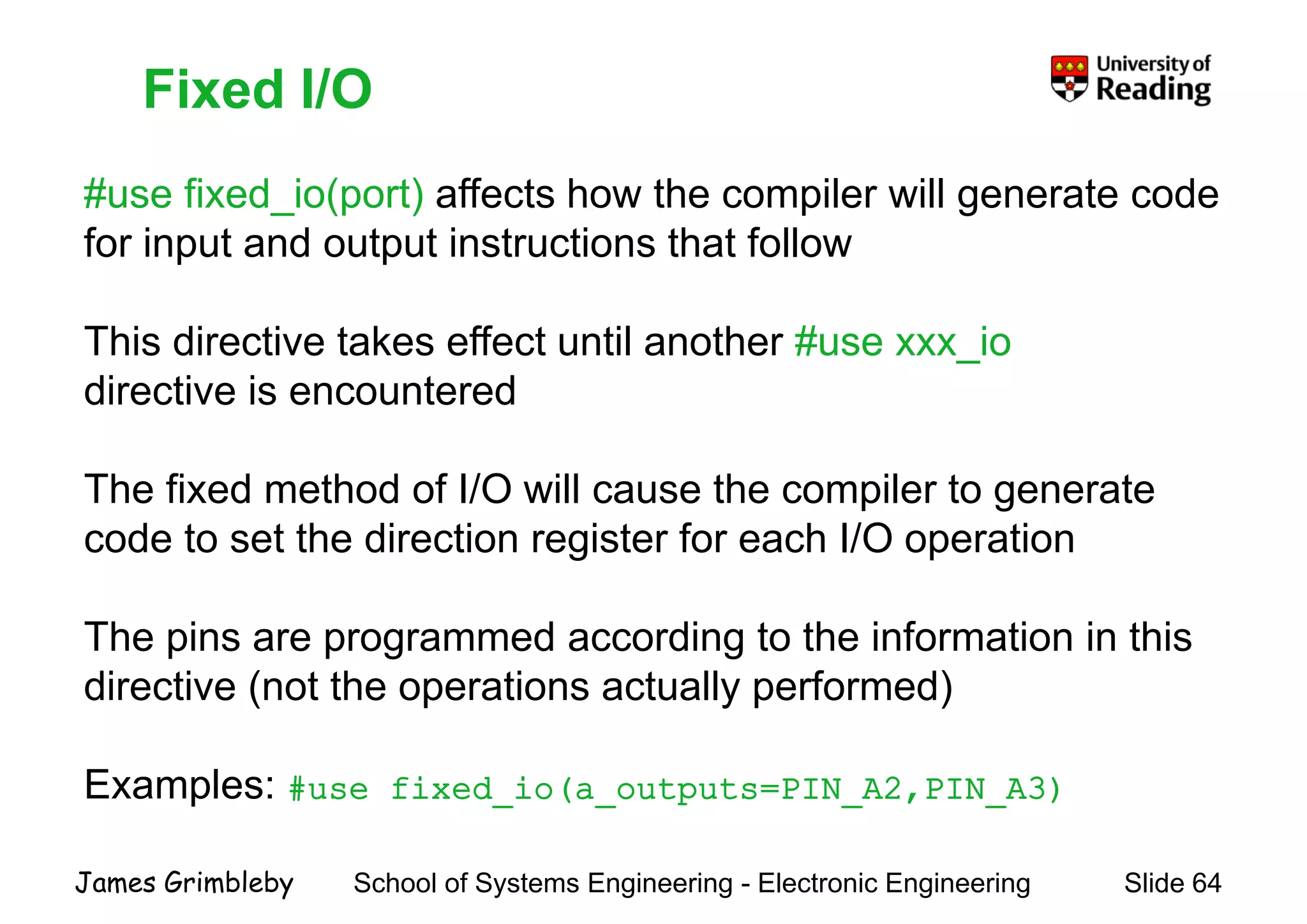 Fixed I/O

University of Reading

#use fixed_io(port) affects how the compiler will generate code for input and output instructions that follow

This directive takes effect until another #use xxx_io directive is encountered

The fixed method of I/O will cause the compiler to generate code to set the direction register for each I/O operation

The pins are programmed according to the information in this directive (not the operations actually performed)

Examples: #use fixed_io(a_outputs=PIN_A2,PIN_A3)

James Grimbleby School of Systems Engineering - Electronic Engineering Slide 64